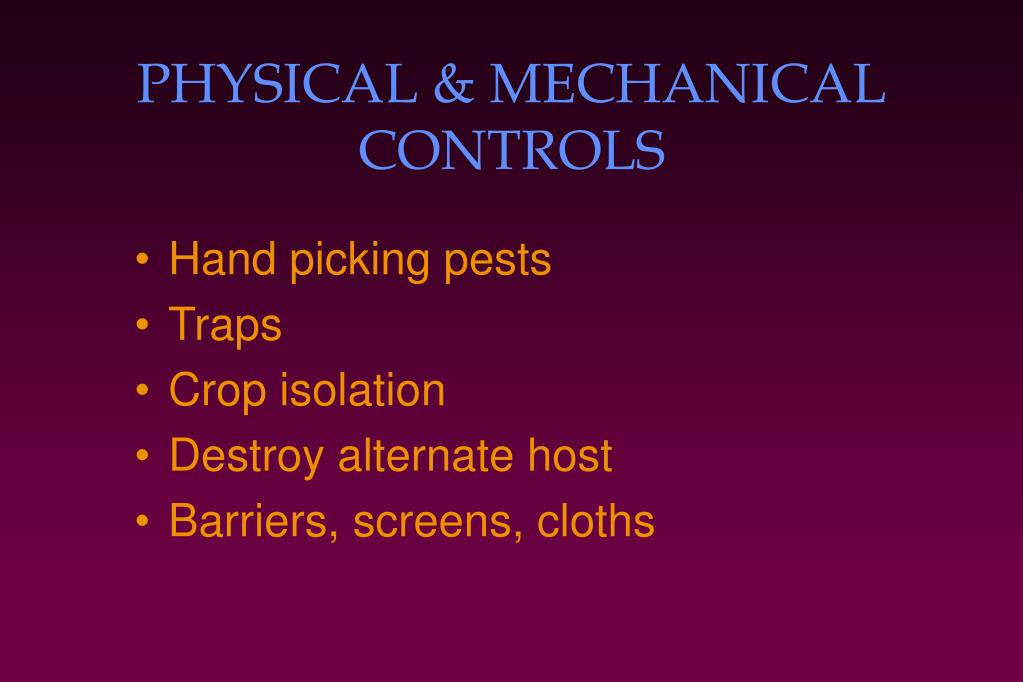 PHYSICAL & MECHANICAL CONTROLS

• Hand picking pests
• Traps
• Crop isolation
• Destroy alternate host
• Barriers, screens, cloths